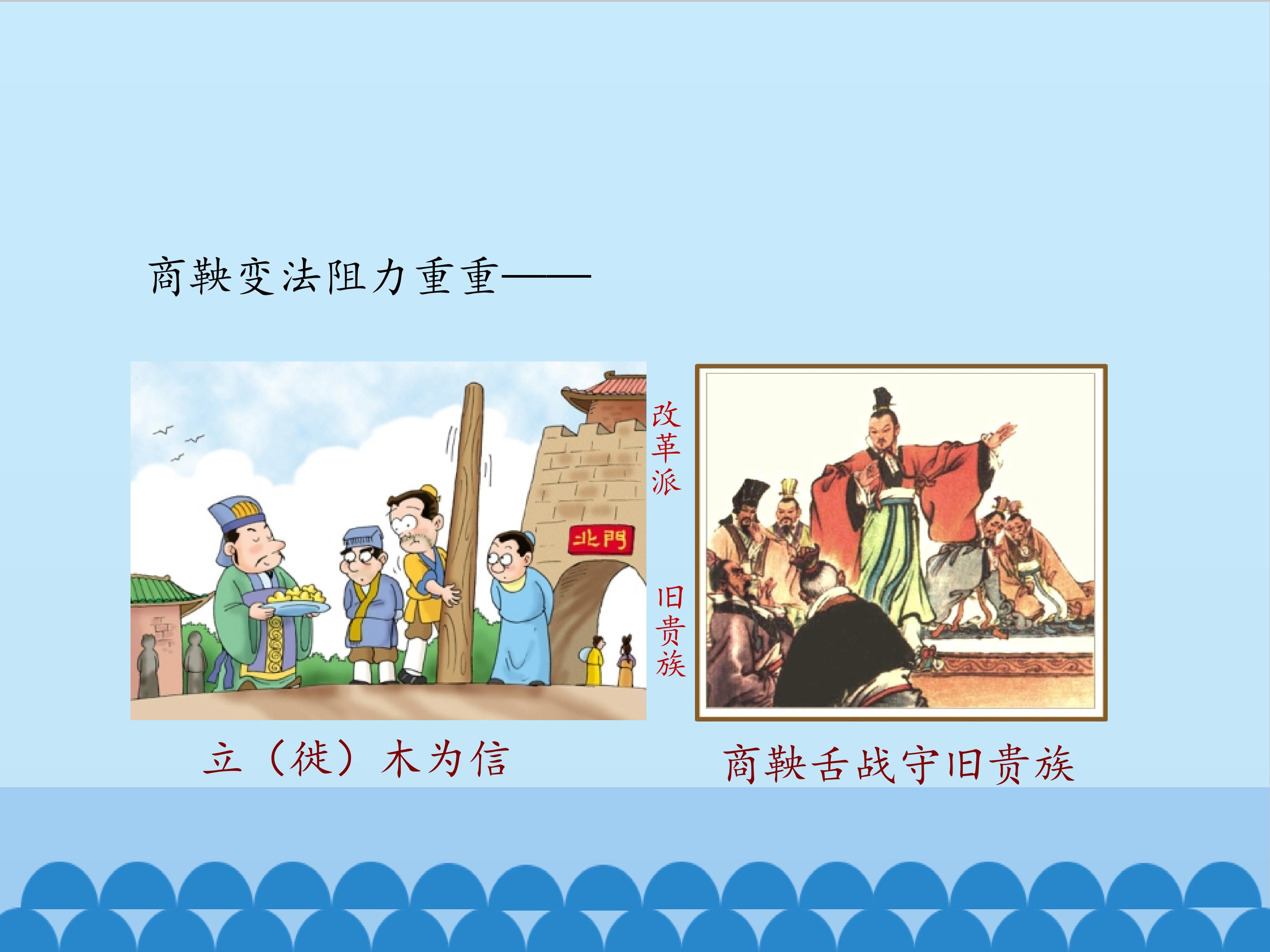 商鞅变法阻力重重——

北門

改革派

旧贵族

立（徙）木为信

商鞅舌战守旧贵族